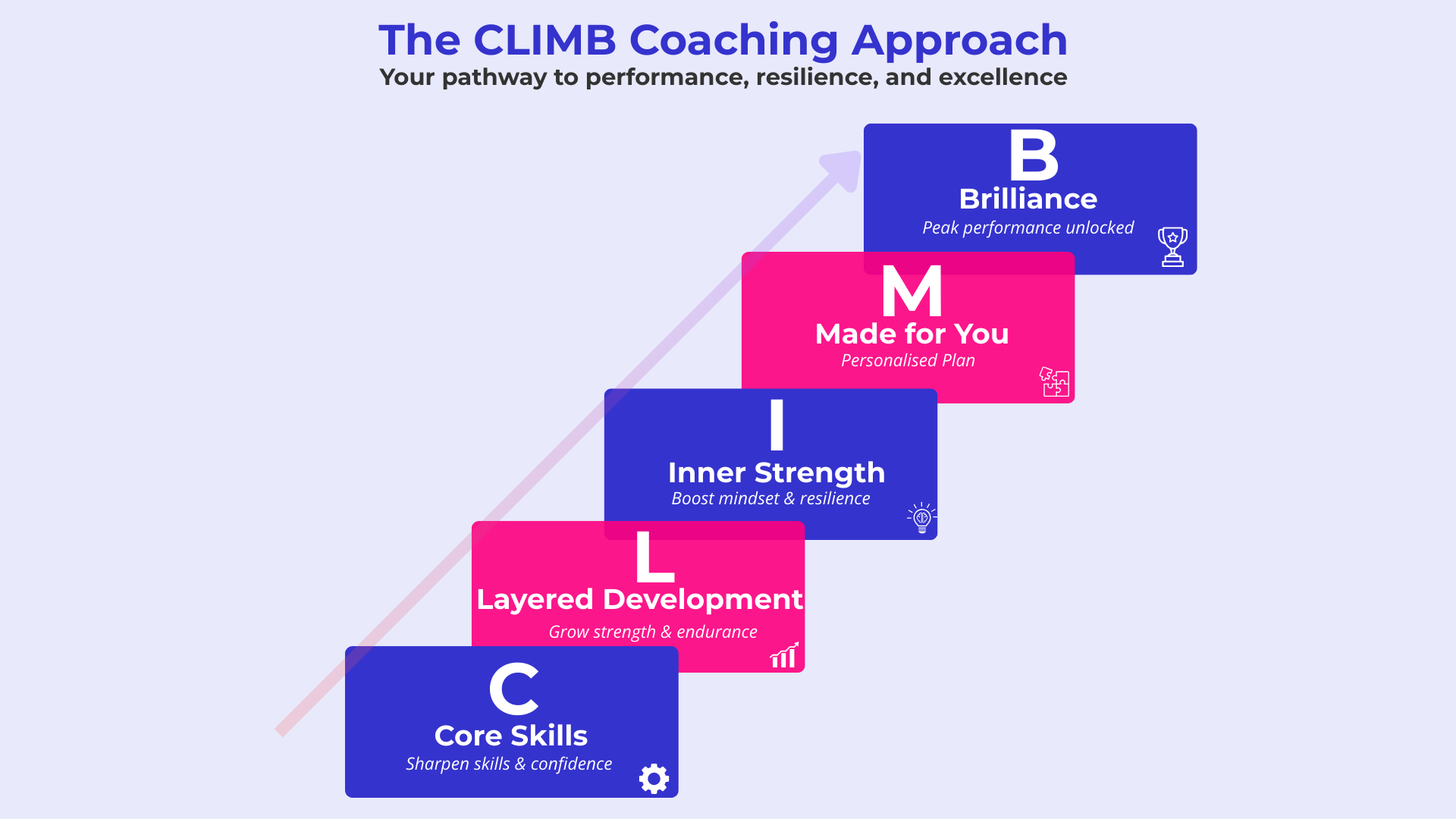 The CLIMB Coaching Approach
Your pathway to performance, resilience, and excellence

B
Brilliance
Peak performance unlocked

M
Made for You
Personalised Plan

I
Inner Strength
Boost mindset & resilience

L
Layered Development
Grow strength & endurance

C
Core Skills
Sharpen skills & confidence